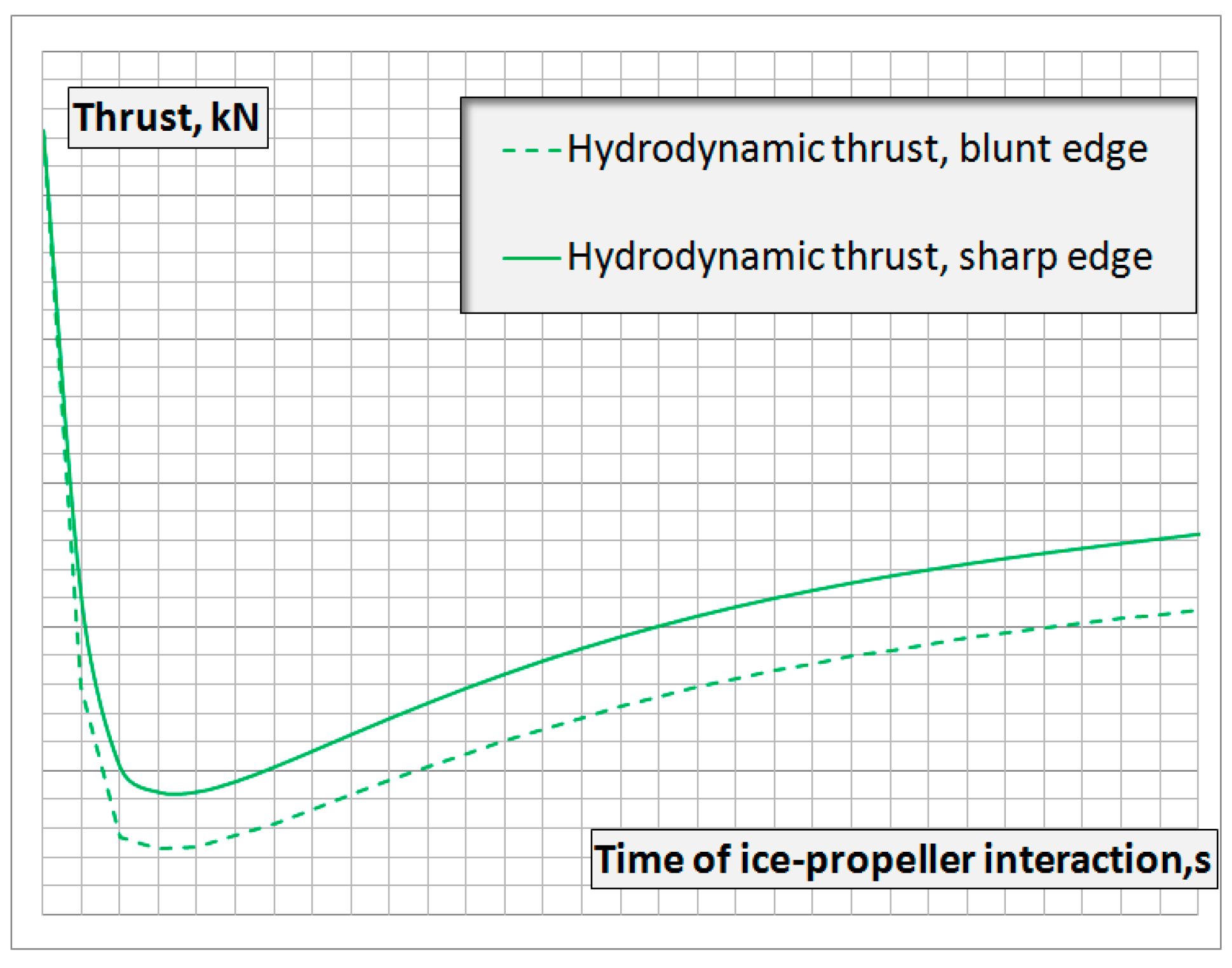 Thrust, kN

Hydrodynamic thrust, blunt edge

Hydrodynamic thrust, sharp edge

Time of ice-propeller interaction,s